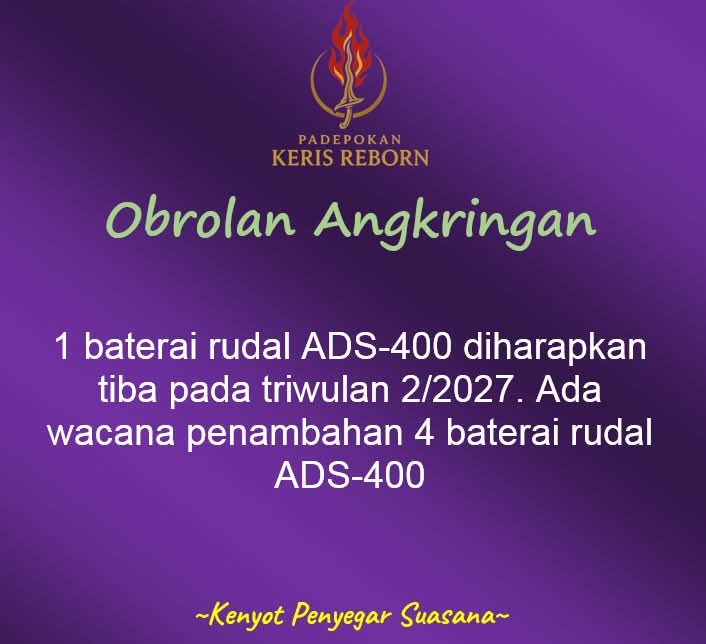 PADEPOKAN
KERIS REBORN

Obrolan Angkringan

1 baterai rudal ADS-400 diharapkan tiba pada triwulan 2/2027. Ada wacana penambahan 4 baterai rudal ADS-400

~Kenyot Penyegar Suasana~